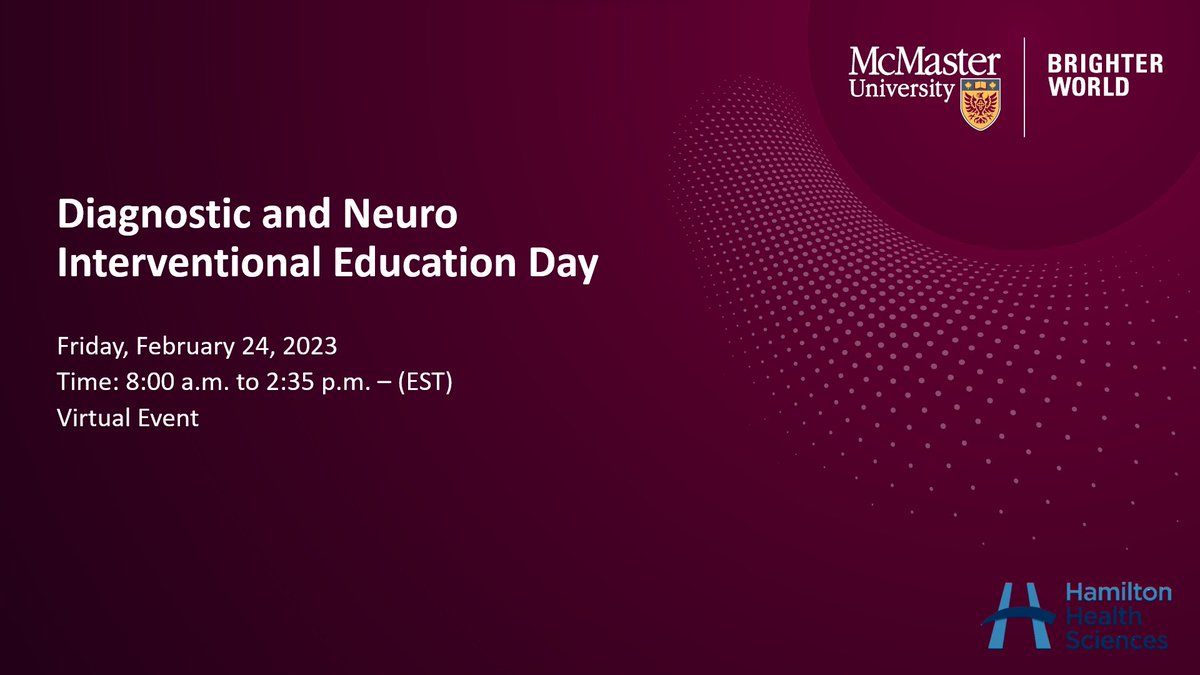 McMaster University

BRIGHTER WORLD

Diagnostic and Neuro Interventional Education Day

Friday, February 24, 2023
Time: 8:00 a.m. to 2:35 p.m. – (EST)
Virtual Event

Hamilton Health Sciences